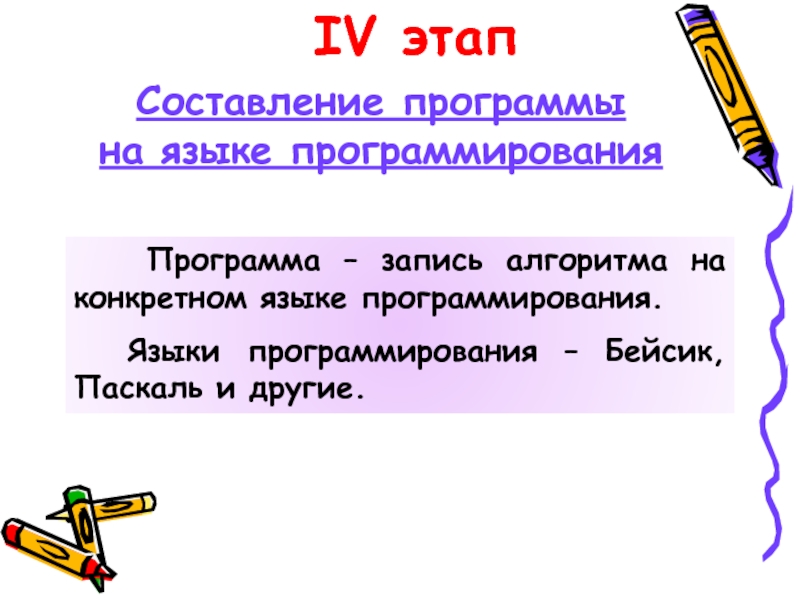 IV этап

Составление программы на языке программирования

Программа – запись алгоритма на конкретном языке программирования.

Языки программирования – Бейсик, Паскаль и другие.